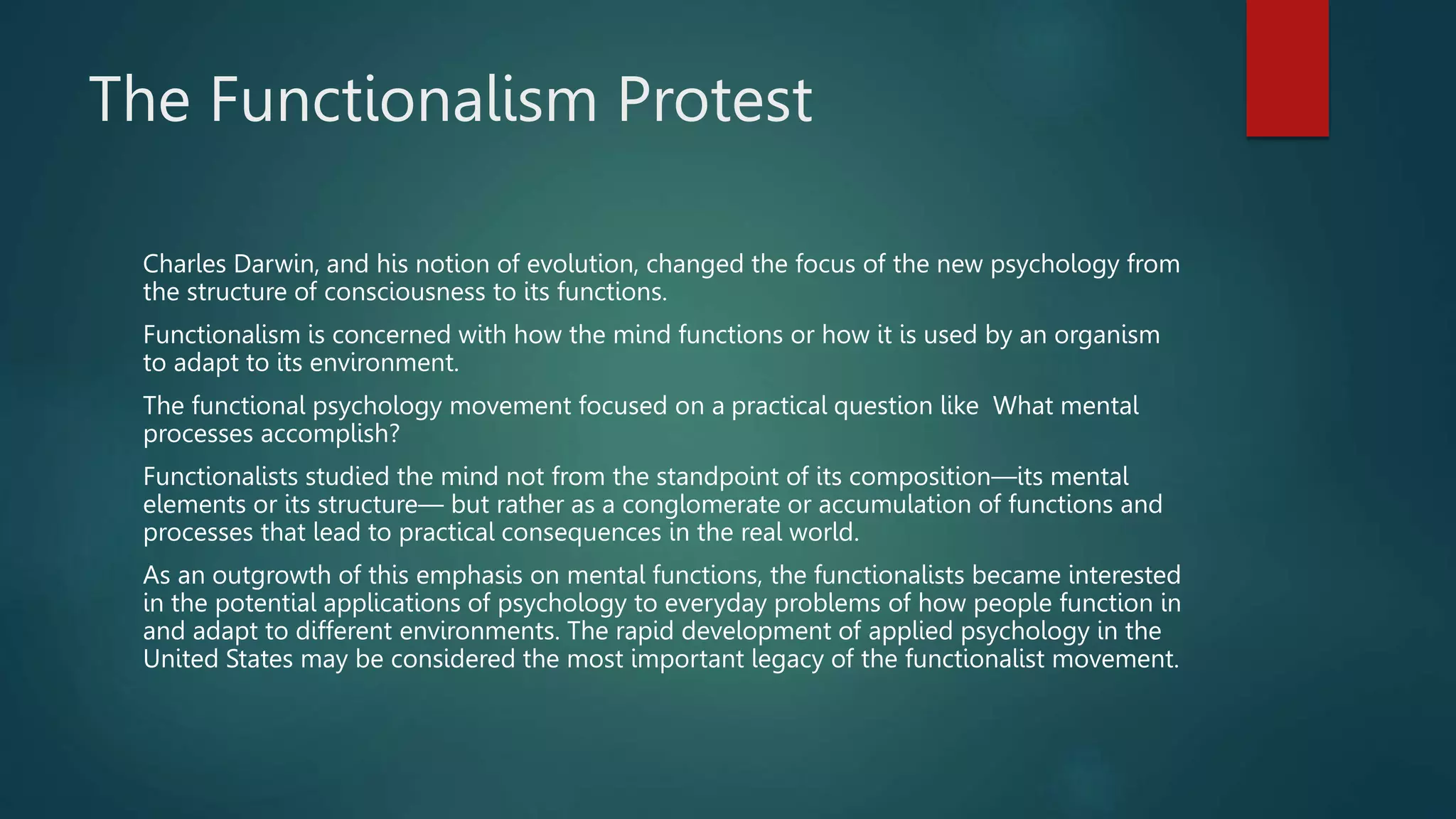 The Functionalism Protest

Charles Darwin, and his notion of evolution, changed the focus of the new psychology from the structure of consciousness to its functions.

Functionalism is concerned with how the mind functions or how it is used by an organism to adapt to its environment.

The functional psychology movement focused on a practical question like  What mental processes accomplish?

Functionalists studied the mind not from the standpoint of its composition—its mental elements or its structure— but rather as a conglomerate or accumulation of functions and processes that lead to practical consequences in the real world.

As an outgrowth of this emphasis on mental functions, the functionalists became interested in the potential applications of psychology to everyday problems of how people function in and adapt to different environments. The rapid development of applied psychology in the United States may be considered the most important legacy of the functionalist movement.